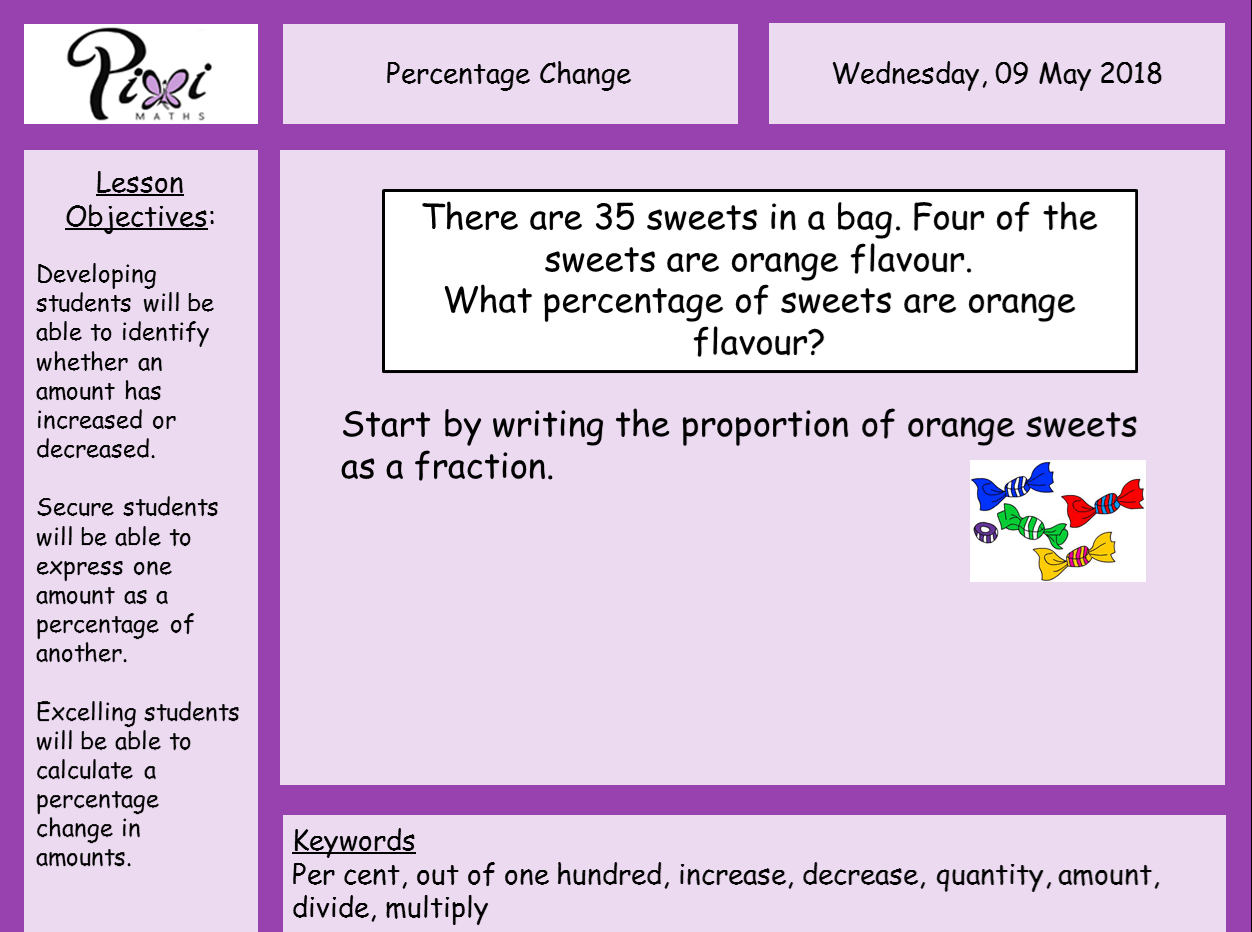 Pixi MATHS

Percentage Change

Wednesday, 09 May 2018

Lesson Objectives:

Developing students will be able to identify whether an amount has increased or decreased.

Secure students will be able to express one amount as a percentage of another.

Excelling students will be able to calculate a percentage change in amounts.

There are 35 sweets in a bag. Four of the sweets are orange flavour.
What percentage of sweets are orange flavour?

Start by writing the proportion of orange sweets as a fraction.

Keywords
Per cent, out of one hundred, increase, decrease, quantity, amount, divide, multiply